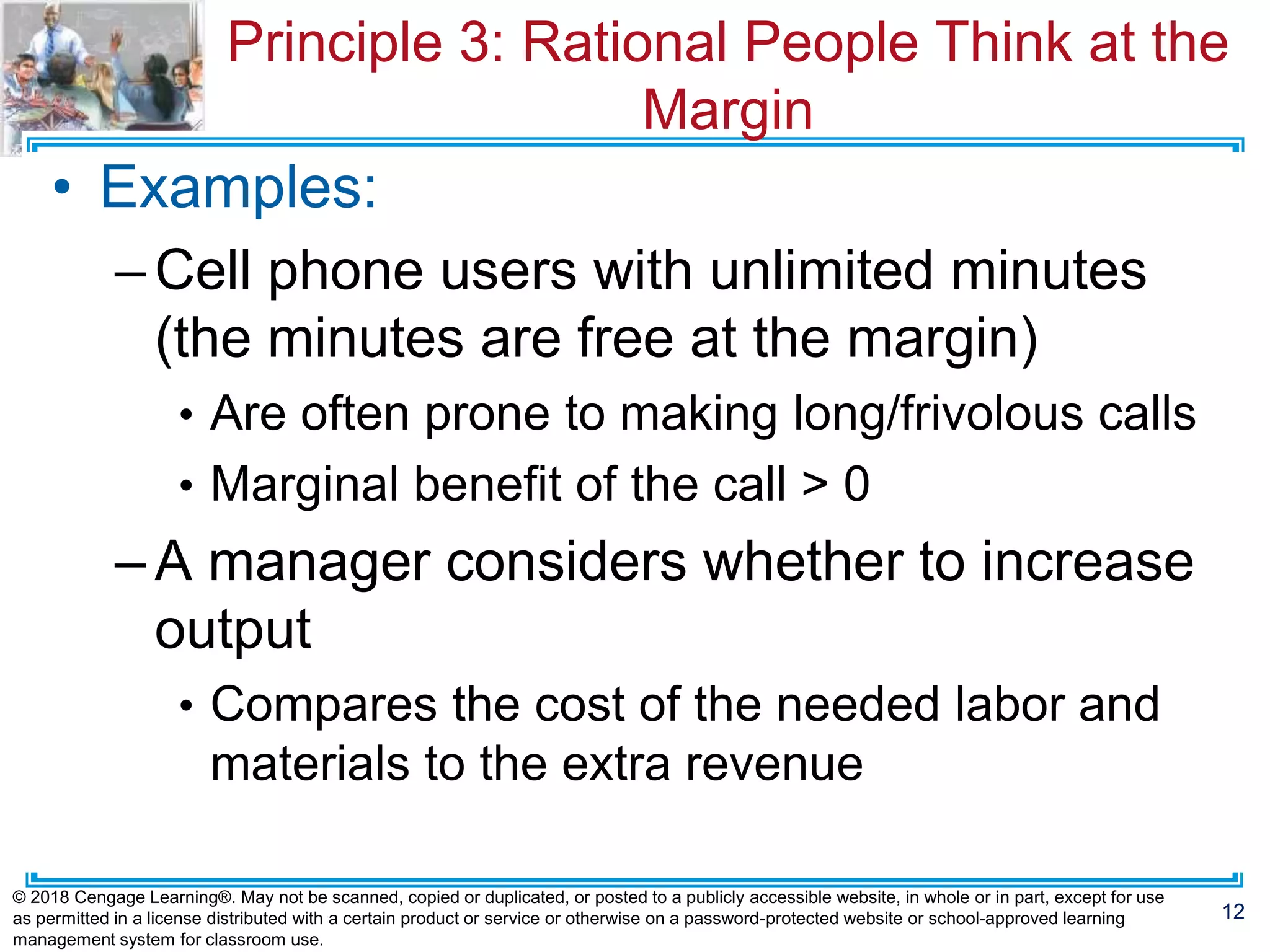 Principle 3: Rational People Think at the Margin

• Examples:

– Cell phone users with unlimited minutes (the minutes are free at the margin)

• Are often prone to making long/frivolous calls

• Marginal benefit of the call > 0

– A manager considers whether to increase output

• Compares the cost of the needed labor and materials to the extra revenue

© 2018 Cengage Learning®. May not be scanned, copied or duplicated, or posted to a publicly accessible website, in whole or in part, except for use as permitted in a license distributed with a certain product or service or otherwise on a password-protected website or school-approved learning management system for classroom use.

12